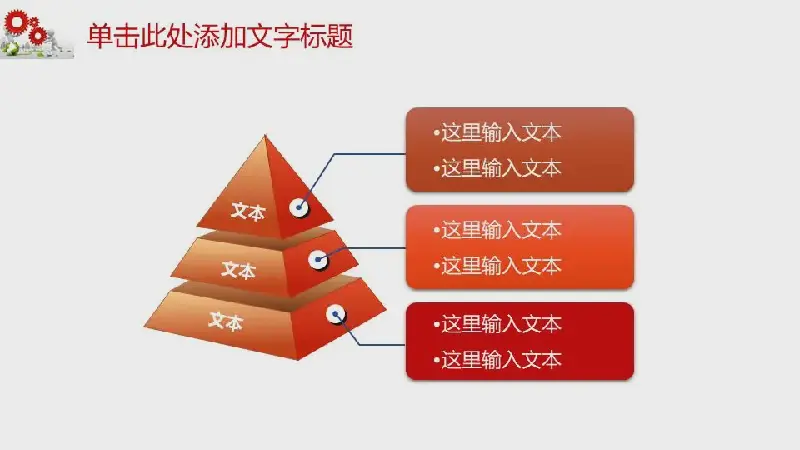 单击此处添加文字标题

文本

文本

文本

•这里输入文本
•这里输入文本

•这里输入文本
•这里输入文本

•这里输入文本
•这里输入文本